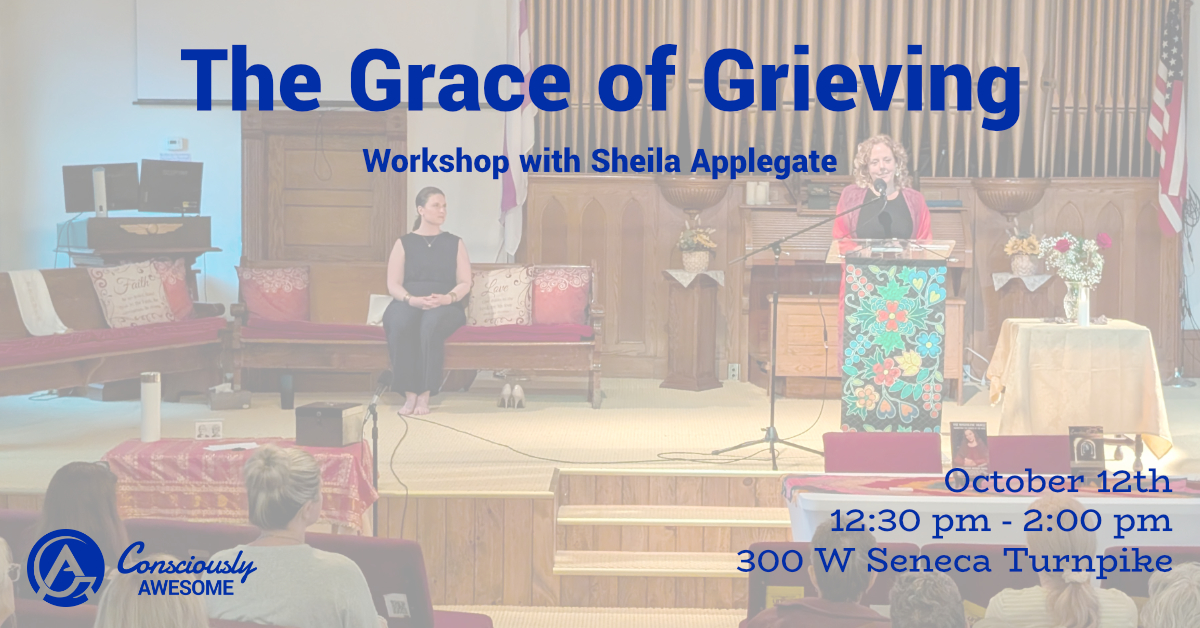 The Grace of Grieving

Workshop with Sheila Applegate

Faith

Love

October 12th
12:30 pm - 2:00 pm
300 W Seneca Turnpike

Consciously
AWESOME